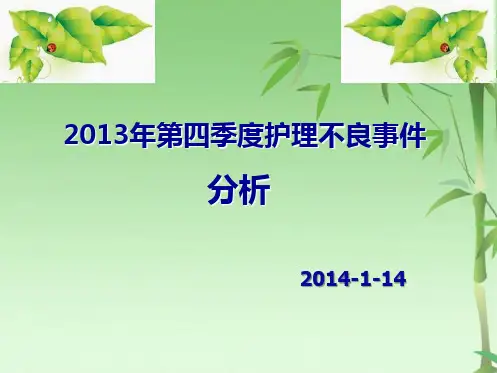 2013年第四季度护理不良事件分析

2014-1-14